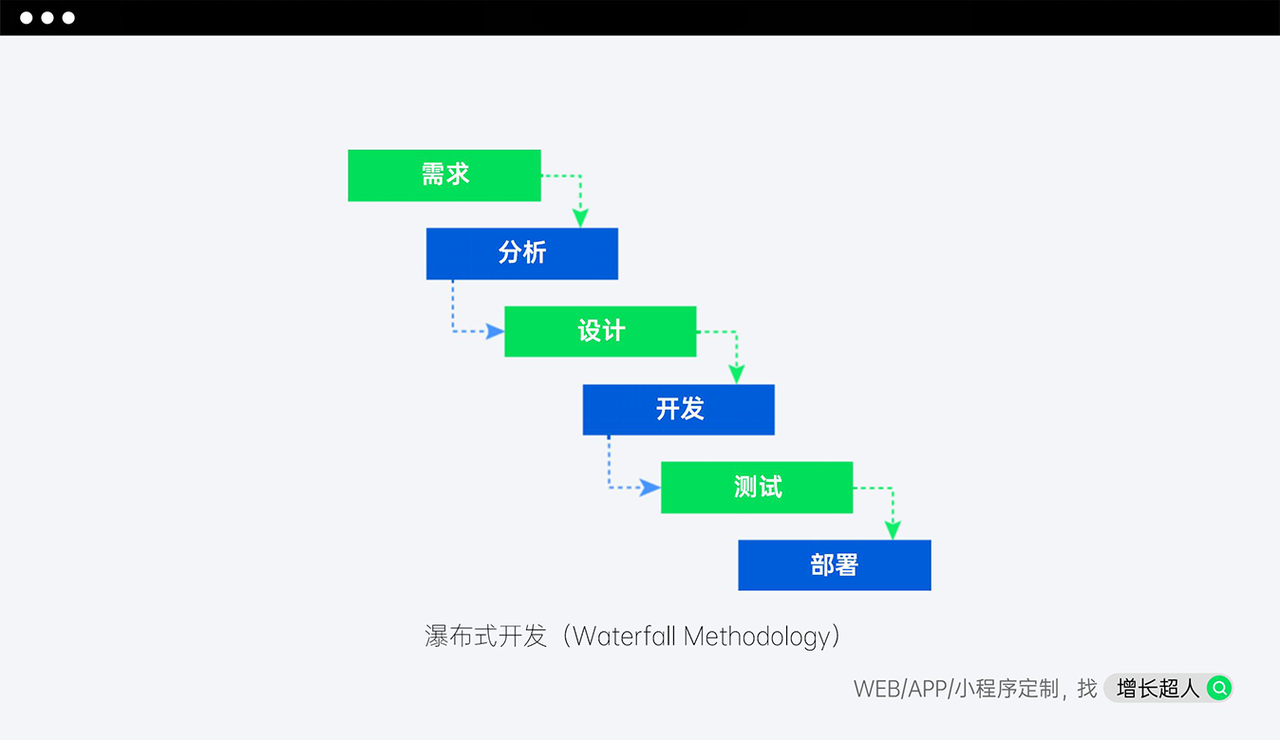 需求

分析

设计

开发

测试

部署

瀑布式开发（Waterfall Methodology）

WEB/APP/小程序定制，找 增长超人